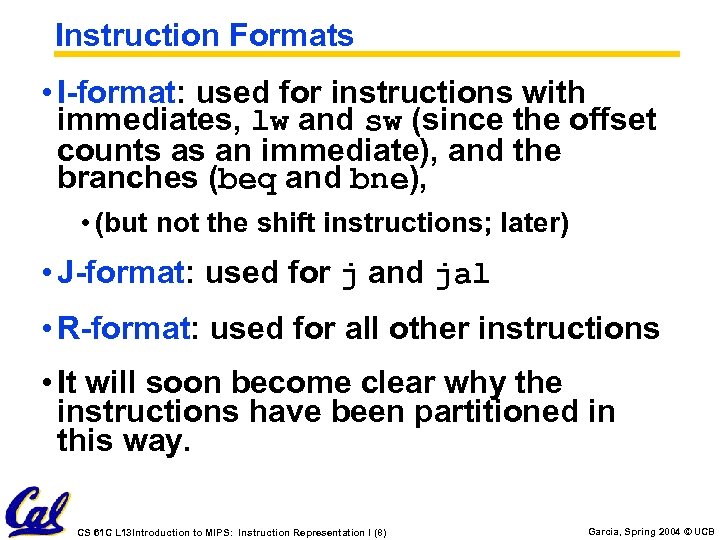 Instruction Formats

• I-format: used for instructions with immediates, lw and sw (since the offset counts as an immediate), and the branches (beq and bne),

• (but not the shift instructions; later)

• J-format: used for j and jal

• R-format: used for all other instructions

• It will soon become clear why the instructions have been partitioned in this way.

Cal

CS 61C L13Introduction to MIPS: Instruction Representation I (8)

Garcia, Spring 2004 © UCB